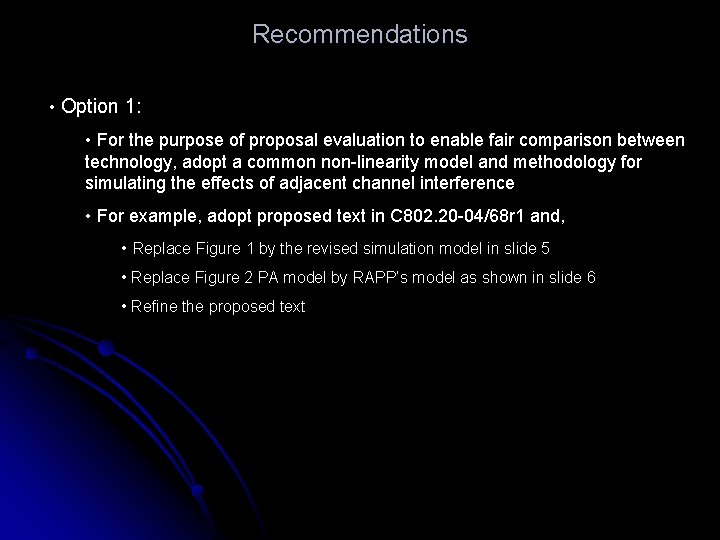 Recommendations

• Option 1:

• For the purpose of proposal evaluation to enable fair comparison between technology, adopt a common non-linearity model and methodology for simulating the effects of adjacent channel interference

• For example, adopt proposed text in C802.20-04/68r1 and,

• Replace Figure 1 by the revised simulation model in slide 5

• Replace Figure 2 PA model by RAPP's model as shown in slide 6

• Refine the proposed text